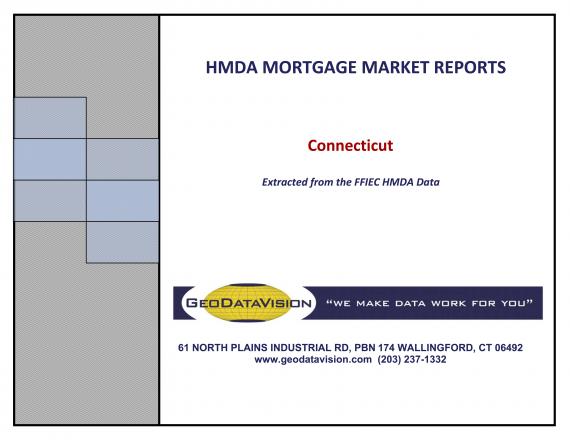 HMDA MORTGAGE MARKET REPORTS

Connecticut

Extracted from the FFIEC HMDA Data

GEODATAVISION "WE MAKE DATA WORK FOR YOU"

61 NORTH PLAINS INDUSTRIAL RD, PBN 174 WALLINGFORD, CT 06492
www.geodatavision.com (203) 237-1332